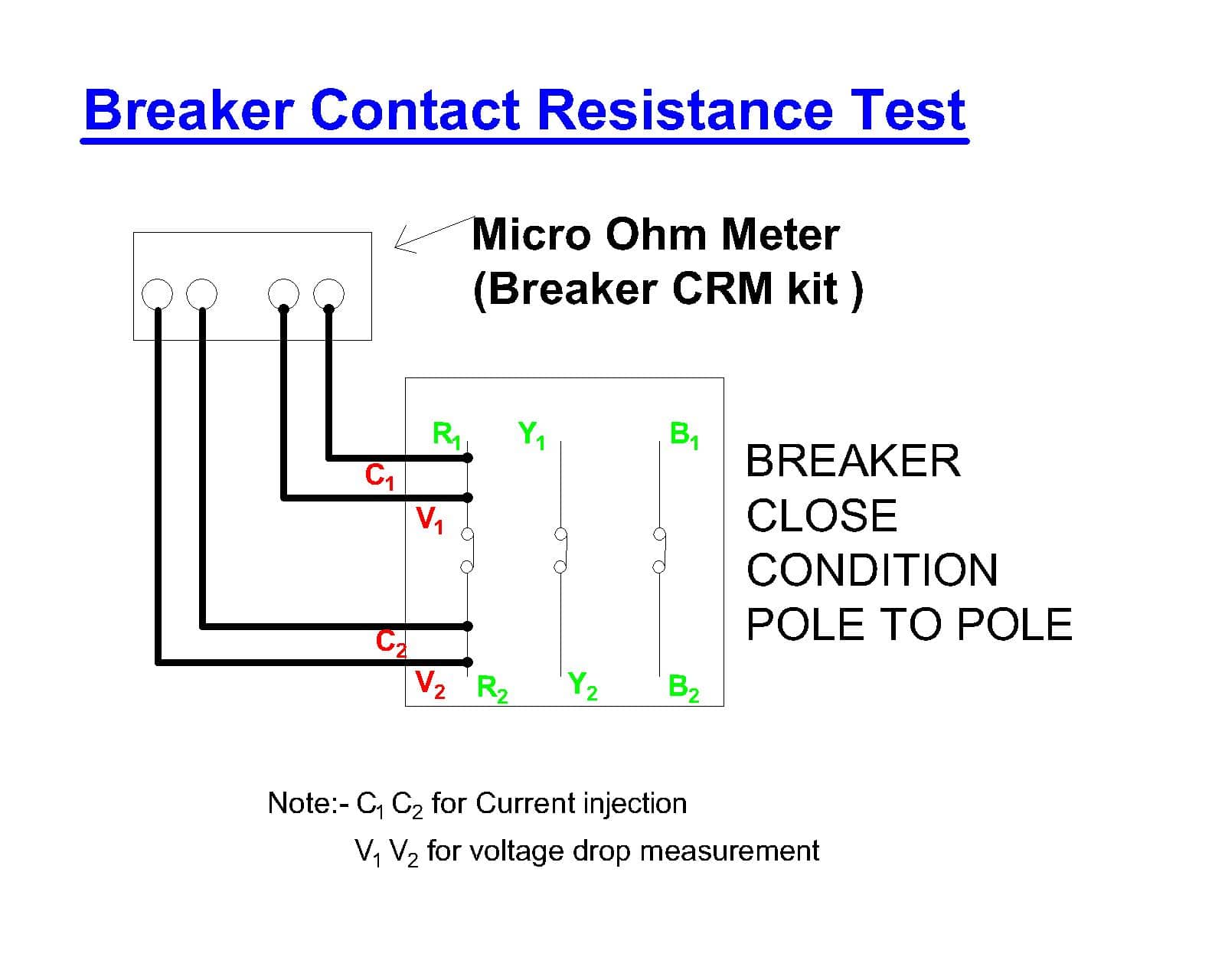 Breaker Contact Resistance Test

Micro Ohm Meter
(Breaker CRM kit )

$R_1$ $Y_1$ $B_1$

$C_1$

$V_1$

$C_2$

$V_2$ $R_2$ $Y_2$ $B_2$

BREAKER
CLOSE
CONDITION
POLE TO POLE

Note:- $C_1$ $C_2$ for Current injection
$V_1$ $V_2$ for voltage drop measurement